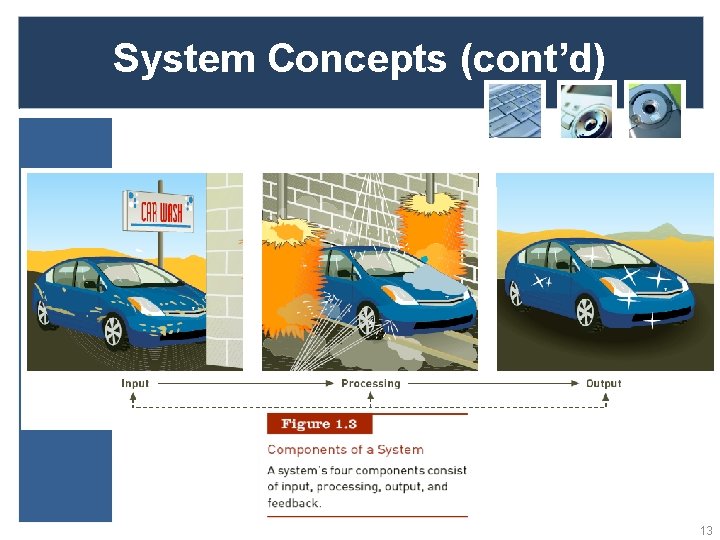 System Concepts (cont'd)

CAR WASH

Input

Processing

Output

Figure 1.3

Components of a System

A system's four components consist of input, processing, output, and feedback.

13